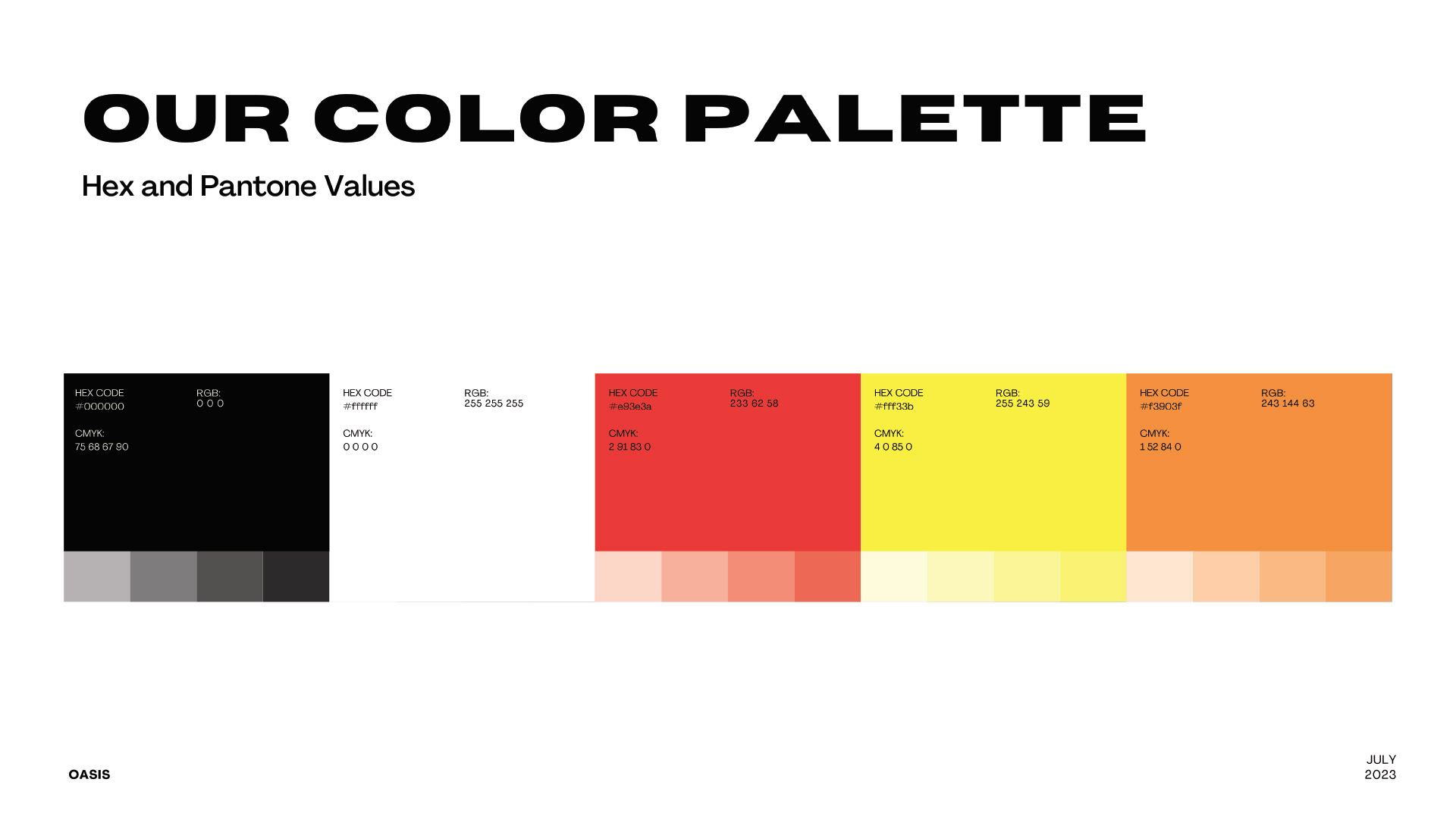 OUR COLOR PALETTE

Hex and Pantone Values

HEX CODE
#000000

RGB:
0 0 0

CMYK:
75 68 67 90

HEX CODE
#ffffff

RGB:
255 255 255

CMYK:
0 0 0 0

HEX CODE
#e93e3a

RGB:
233 62 58

CMYK:
2 91 83 0

HEX CODE
#fff33b

RGB:
255 243 59

CMYK:
4 0 85 0

HEX CODE
#f3903f

RGB:
243 144 63

CMYK:
1 52 84 0

OASIS

JULY
2023